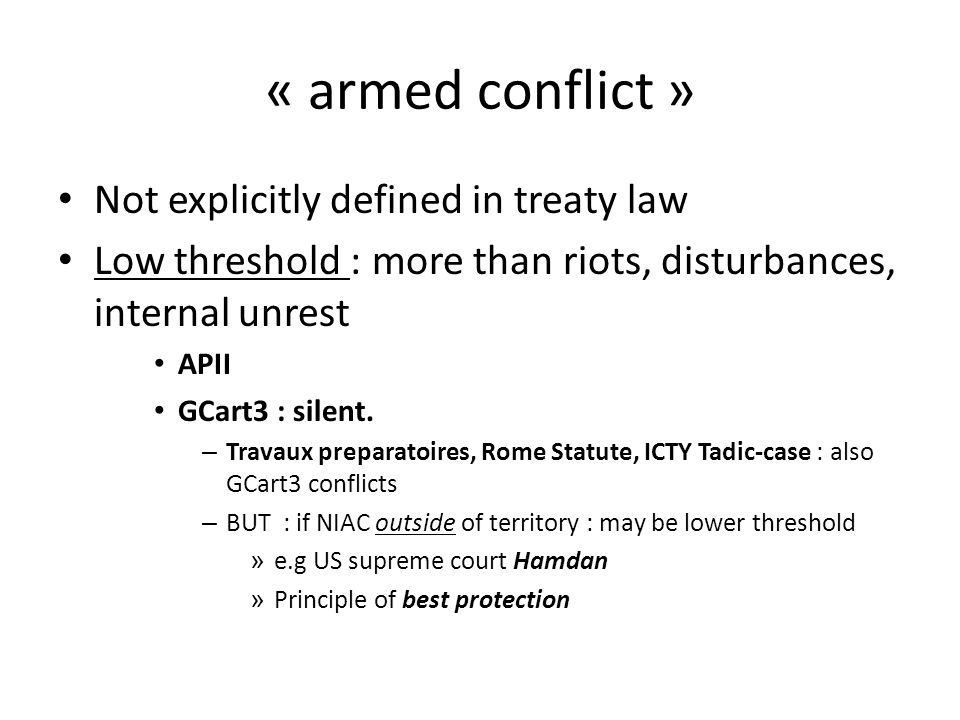 « armed conflict »

• Not explicitly defined in treaty law
• Low threshold : more than riots, disturbances, internal unrest
  • APII
  • GCart3 : silent.
    – Travaux preparatoires, Rome Statute, ICTY Tadic-case : also GCart3 conflicts
    – BUT : if NIAC outside of territory : may be lower threshold
      » e.g US supreme court Hamdan
      » Principle of best protection